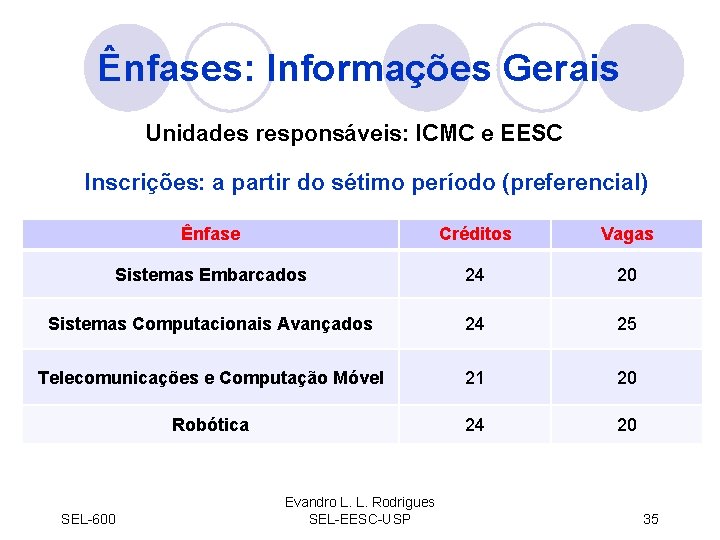 Ênfases: Informações Gerais

Unidades responsáveis: ICMC e EESC

Inscrições: a partir do sétimo período (preferencial)

| Ênfase | Créditos | Vagas |
|---|---|---|
| Sistemas Embarcados | 24 | 20 |
| Sistemas Computacionais Avançados | 24 | 25 |
| Telecomunicações e Computação Móvel | 21 | 20 |
| Robótica | 24 | 20 |

SEL-600

Evandro L. L. Rodrigues
SEL-EESC-USP

35